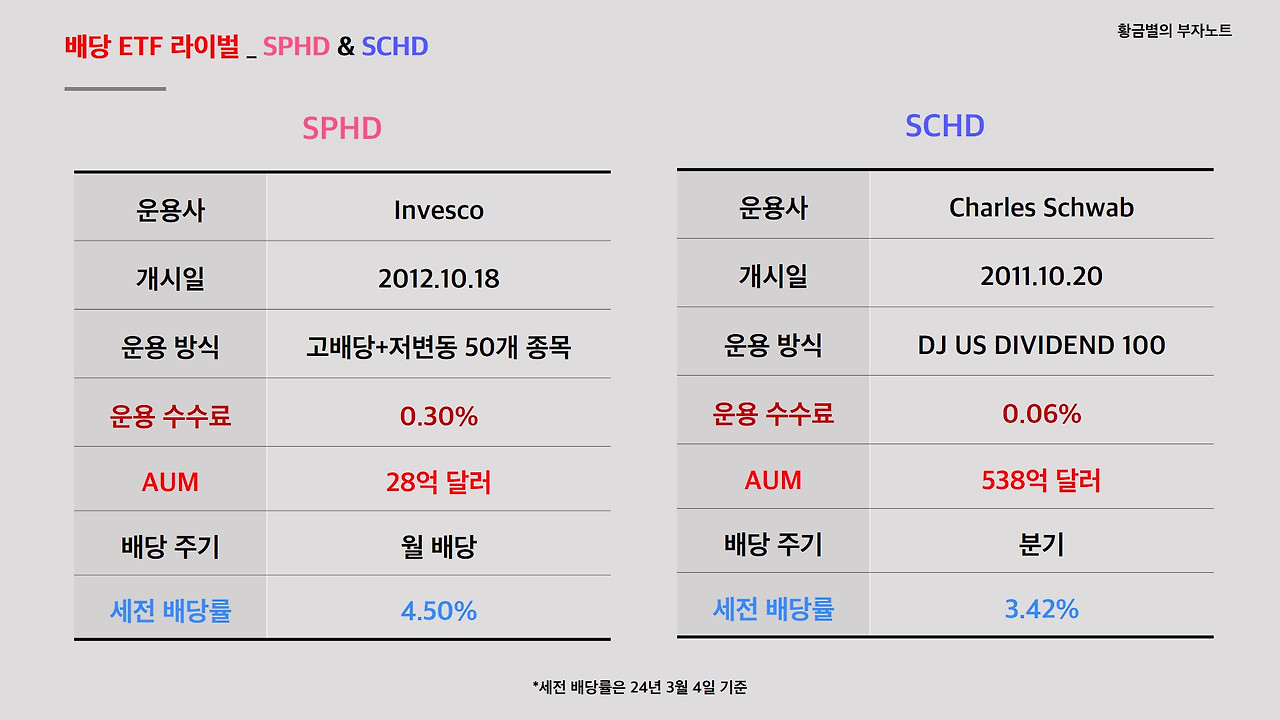 배당 ETF 라이벌 _ SPHD & SCHD

황금별의 부자노트

SPHD

| 운용사 | Invesco |
|---|---|
| 개시일 | 2012.10.18 |
| 운용 방식 | 고배당+저변동 50개 종목 |
| 운용 수수료 | 0.30% |
| AUM | 28억 달러 |
| 배당 주기 | 월 배당 |
| 세전 배당률 | 4.50% |

SCHD

| 운용사 | Charles Schwab |
|---|---|
| 개시일 | 2011.10.20 |
| 운용 방식 | DJ US DIVIDEND 100 |
| 운용 수수료 | 0.06% |
| AUM | 538억 달러 |
| 배당 주기 | 분기 |
| 세전 배당률 | 3.42% |

*세전 배당률은 24년 3월 4일 기준